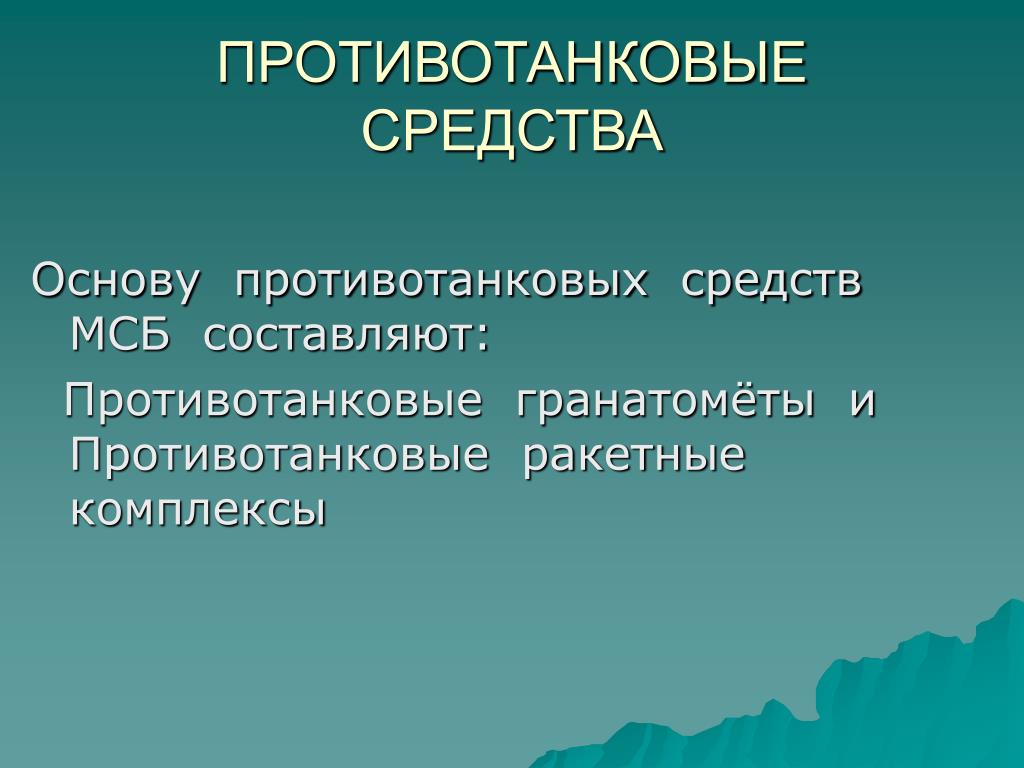 ПРОТИВОТАНКОВЫЕ СРЕДСТВА

Основу противотанковых средств МСБ составляют:

Противотанковые гранатомёты и Противотанковые ракетные комплексы